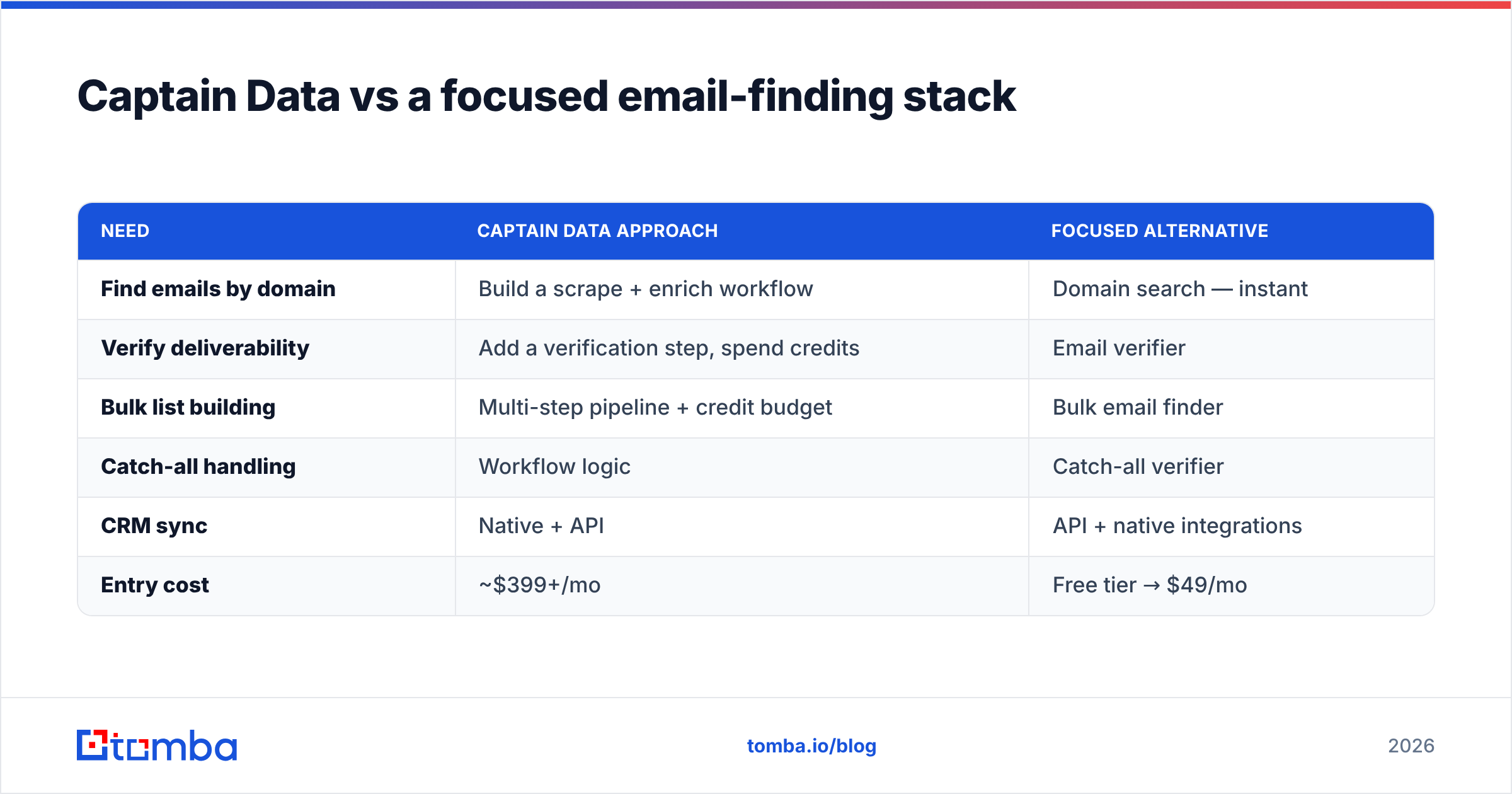 Captain Data vs a focused email-finding stack

| NEED | CAPTAIN DATA APPROACH | FOCUSED ALTERNATIVE |
|---|---|---|
| Find emails by domain | Build a scrape + enrich workflow | Domain search — instant |
| Verify deliverability | Add a verification step, spend credits | Email verifier |
| Bulk list building | Multi-step pipeline + credit budget | Bulk email finder |
| Catch-all handling | Workflow logic | Catch-all verifier |
| CRM sync | Native + API | API + native integrations |
| Entry cost | ~\$399+/mo | Free tier → \$49/mo |

tomba

tomba.io/blog

2026